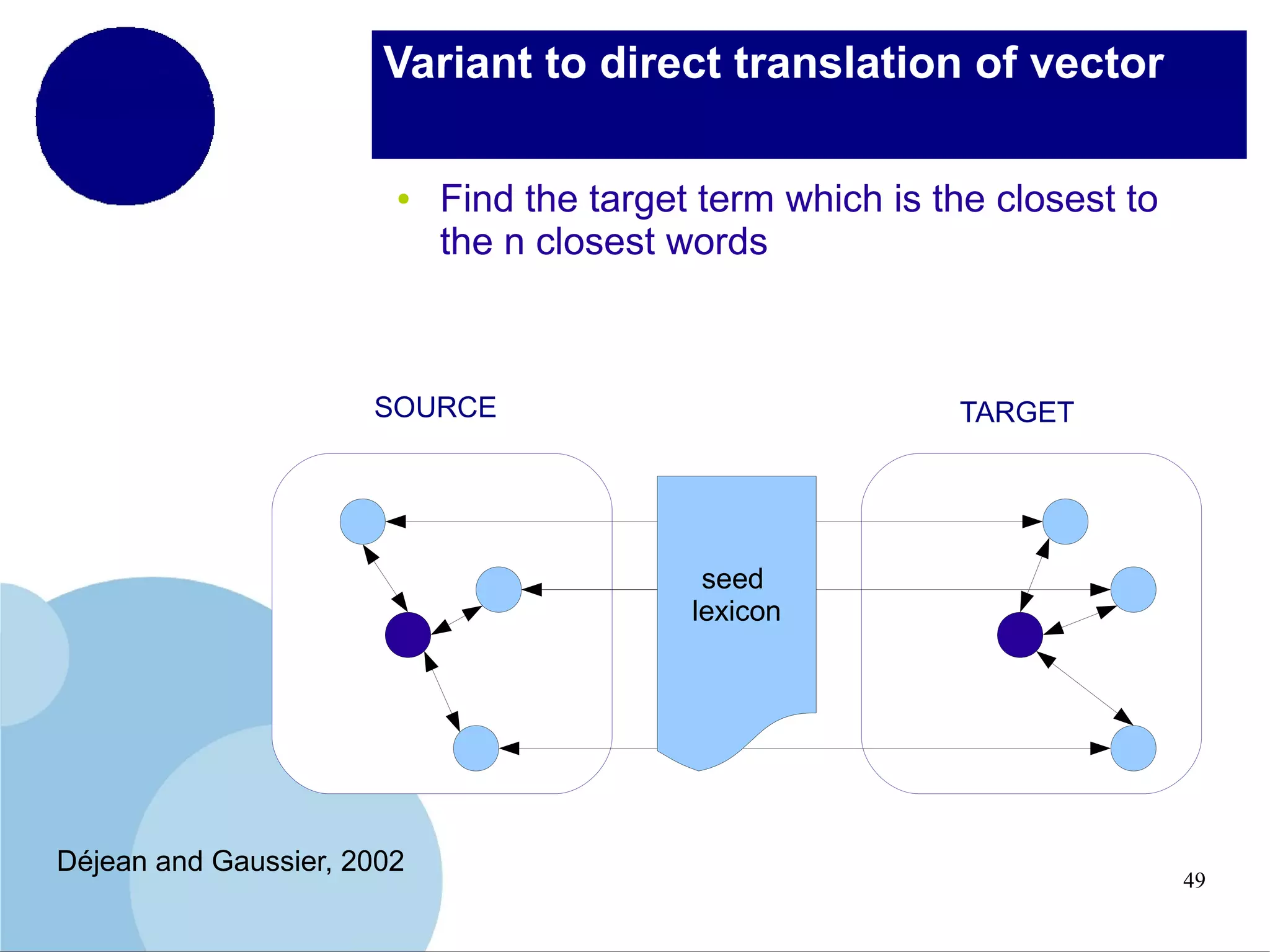 Variant to direct translation of vector

• Find the target term which is the closest to the n closest words

SOURCE

TARGET

seed lexicon

Déjean and Gaussier, 2002

49